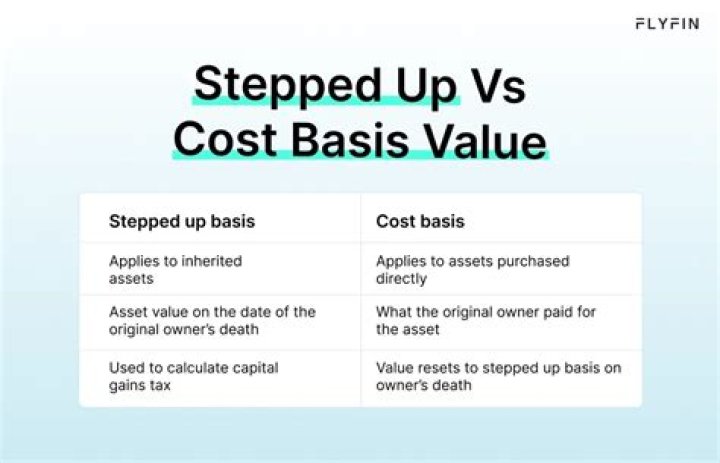 FLYFIN

Stepped Up Vs Cost Basis Value

| Stepped up basis | Cost basis |
|---|---|
| Applies to inherited assets | Applies to assets purchased directly |
| Asset value on the date of the original owner's death | What the original owner paid for the asset |
| Used to calculate capital gains tax | Value resets to stepped up basis on owner's death |